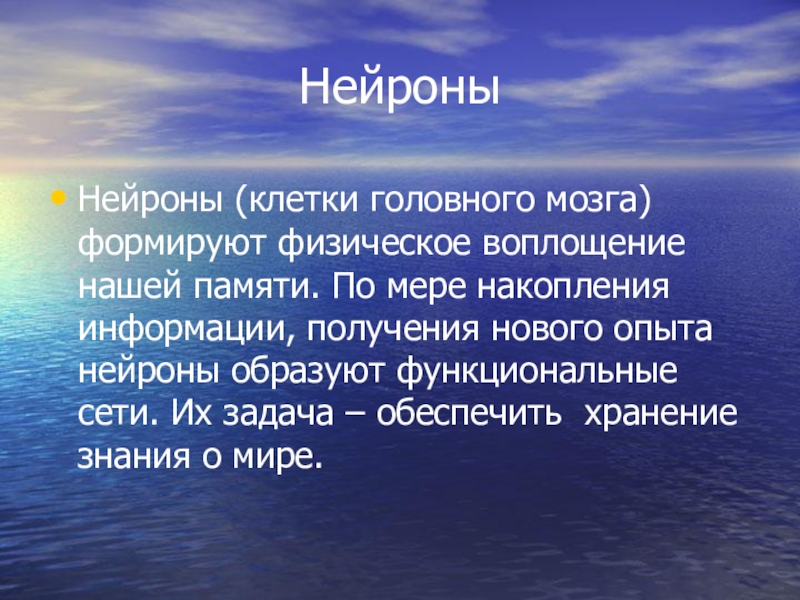 Нейроны

• Нейроны (клетки головного мозга) формируют физическое воплощение нашей памяти. По мере накопления информации, получения нового опыта нейроны образуют функциональные сети. Их задача – обеспечить хранение знания о мире.